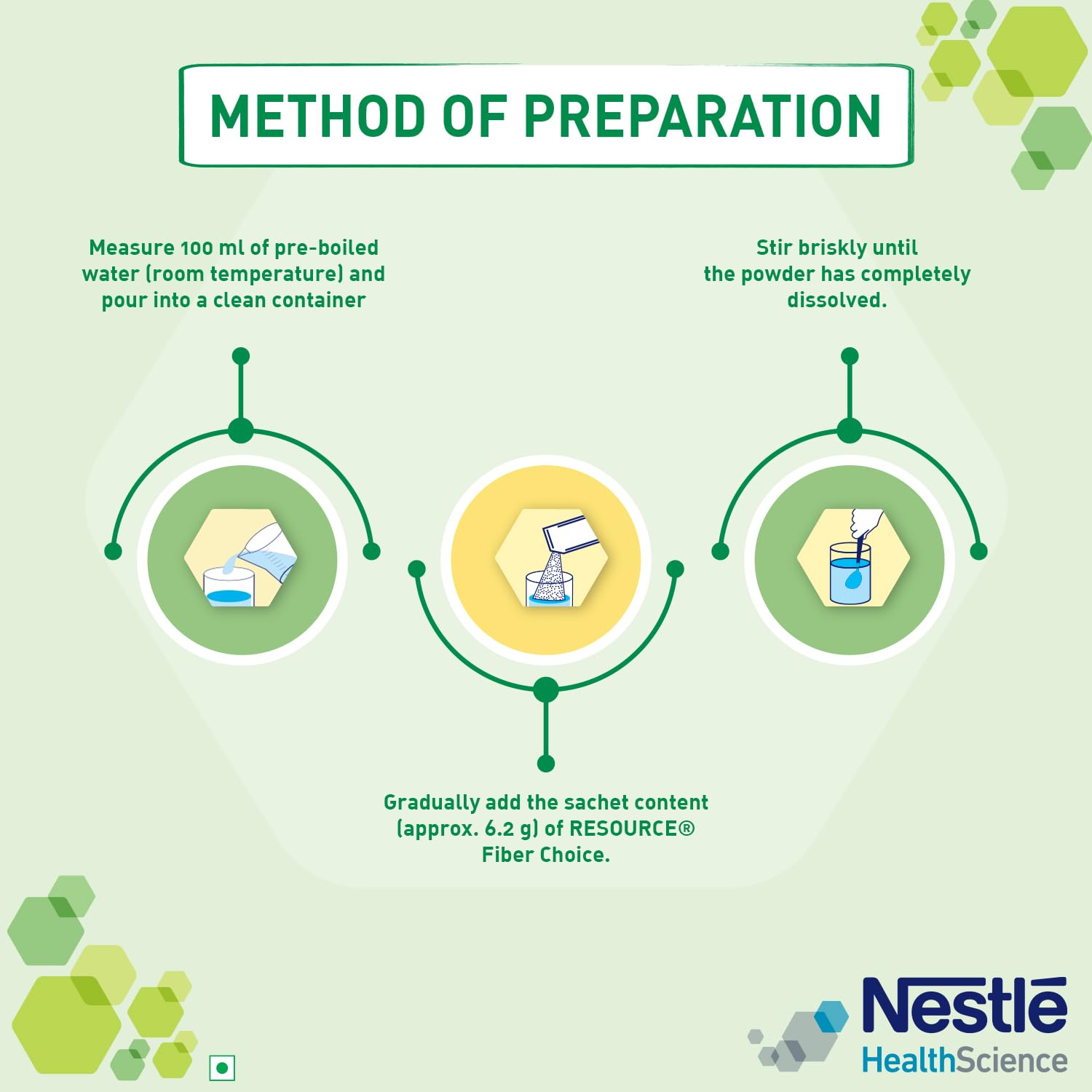 METHOD OF PREPARATION

Measure 100 ml of pre-boiled water (room temperature) and pour into a clean container

Gradually add the sachet content (approx. 6.2 g) of RESOURCE® Fiber Choice.

Stir briskly until the powder has completely dissolved.

Nestlé
HealthScience